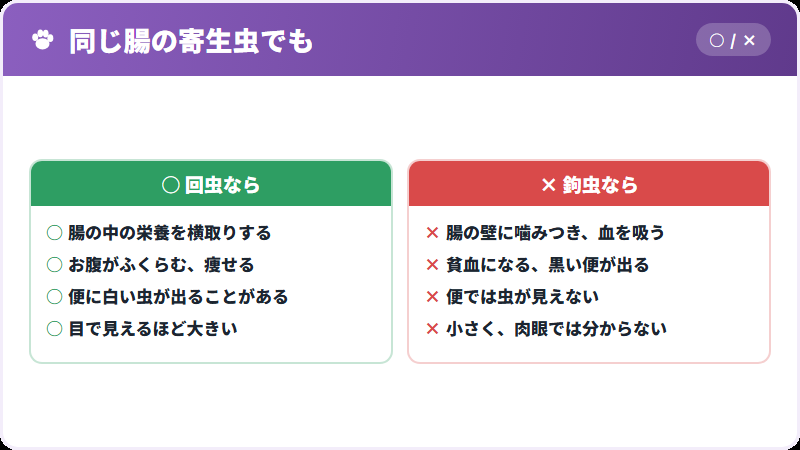 同じ腸の寄生虫でも

○ / ×

○ 回虫なら

○ 腸の中の栄養を横取りする
○ お腹がふくらむ、痩せる
○ 便に白い虫が出ることがある
○ 目で見えるほど大きい

× 鉤虫なら

× 腸の壁に噛みつき、血を吸う
× 貧血になる、黒い便が出る
× 便では虫が見えない
× 小さく、肉眼では分からない